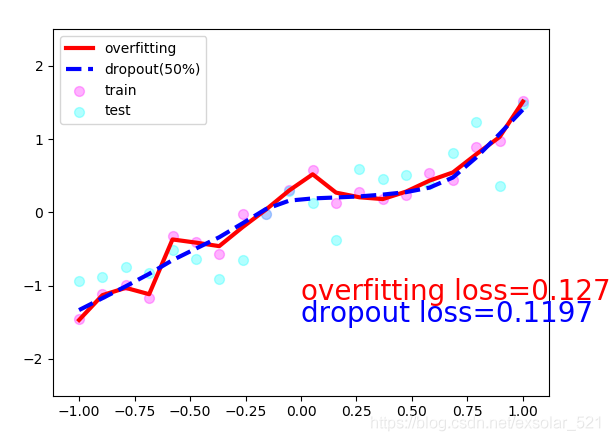 overfitting
dropout(50%)
train
test

2
1
0
−1
−2

overfitting loss=0.127
dropout loss=0.1197

−1.00 −0.75 −0.50 −0.25 0.00 0.25 0.50 0.75 1.00

https://blog.csdn.net/exsolar_521